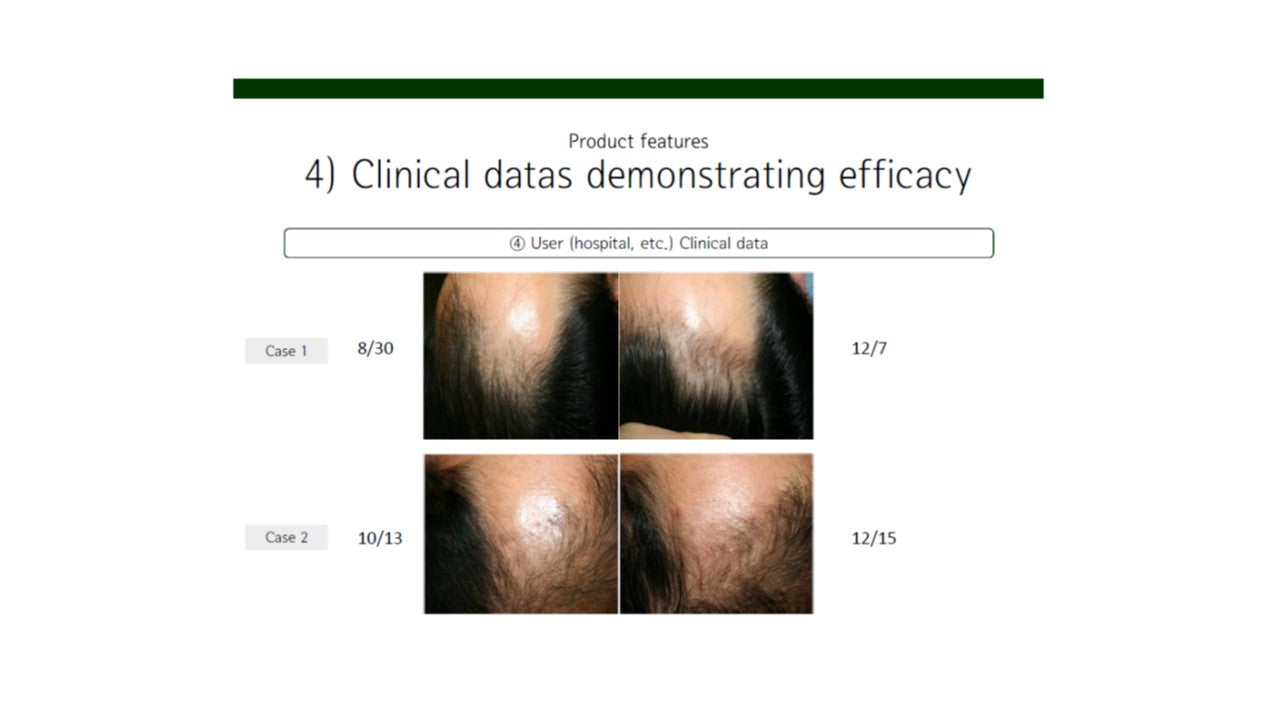 Product features

4) Clinical datas demonstrating efficacy

④ User (hospital, etc.) Clinical data

Case 1 8/30 12/7

Case 2 10/13 12/15